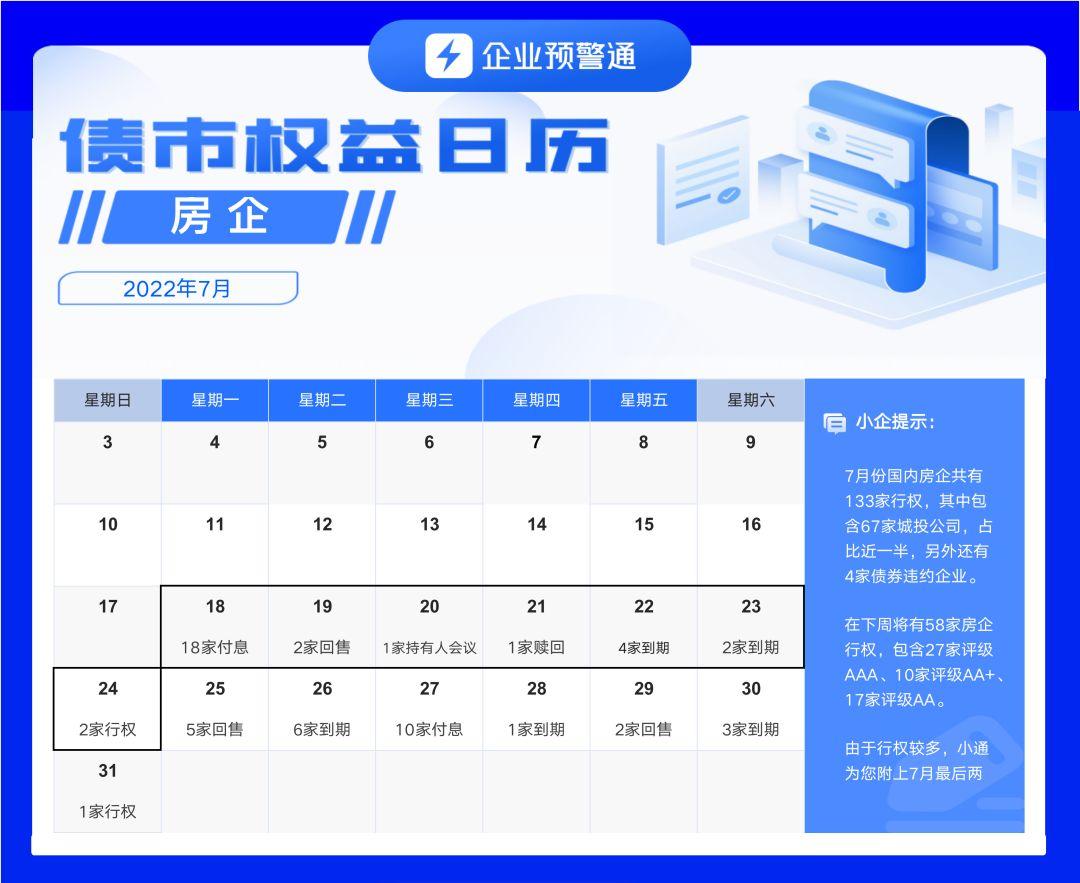 企业预警通

债市权益日历

房企

2022年7月

| 星期日 | 星期一 | 星期二 | 星期三 | 星期四 | 星期五 | 星期六 |
|---|---|---|---|---|---|---|
| 3 | 4 | 5 | 6 | 7 | 8 | 9 |
| 10 | 11 | 12 | 13 | 14 | 15 | 16 |
| 17 | 18 18家付息 | 19 2家回售 | 20 1家持有人会议 | 21 1家赎回 | 22 4家到期 | 23 2家到期 |
| 24 2家行权 | 25 5家回售 | 26 6家到期 | 27 10家付息 | 28 1家到期 | 29 2家回售 | 30 3家到期 |
| 31 1家行权 | | | | | | |

小企提示：

7月份国内房企共有133家行权，其中包含67家城投公司，占比近一半，另外还有4家债券违约企业。

在下周将有58家房企行权，包含27家评级AAA、10家评级AA+、17家评级AA。

由于行权较多，小通为您附上7月最后两